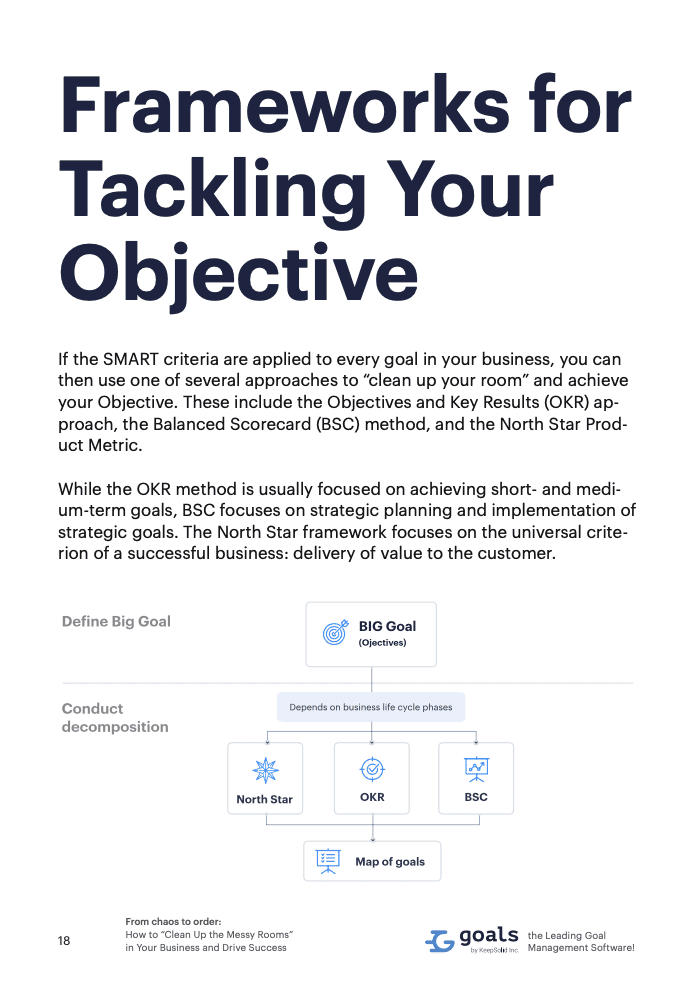 Frameworks for Tackling Your Objective

If the SMART criteria are applied to every goal in your business, you can then use one of several approaches to “clean up your room” and achieve your Objective. These include the Objectives and Key Results (OKR) approach, the Balanced Scorecard (BSC) method, and the North Star Product Metric.

While the OKR method is usually focused on achieving short- and medium-term goals, BSC focuses on strategic planning and implementation of strategic goals. The North Star framework focuses on the universal criterion of a successful business: delivery of value to the customer.

Define Big Goal

BIG Goal
(Ojectives)

Conduct decomposition

Depends on business life cycle phases

North Star

OKR

BSC

Map of goals

18

From chaos to order:
How to “Clean Up the Messy Rooms” in Your Business and Drive Success

goals by KeepSolid Inc.

the Leading Goal Management Software!